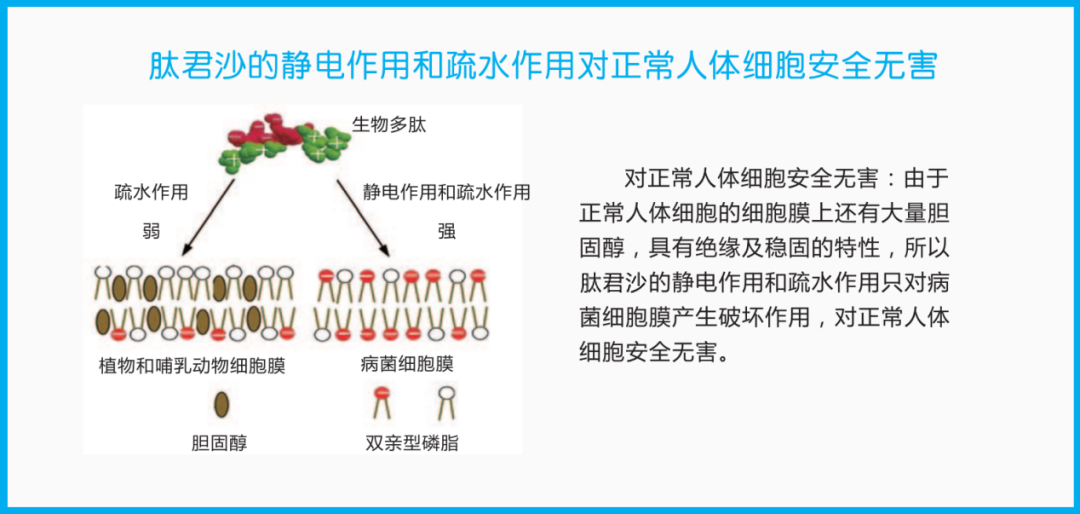 肽君沙的静电作用和疏水作用对正常人体细胞安全无害

生物多肽

疏水作用
弱

静电作用和疏水作用
强

植物和哺乳动物细胞膜

病菌细胞膜

胆固醇

双亲型磷脂

对正常人体细胞安全无害：由于正常人体细胞的细胞膜上还有大量胆固醇，具有绝缘及稳固的特性，所以肽君沙的静电作用和疏水作用只对病菌细胞膜产生破坏作用，对正常人体细胞安全无害。